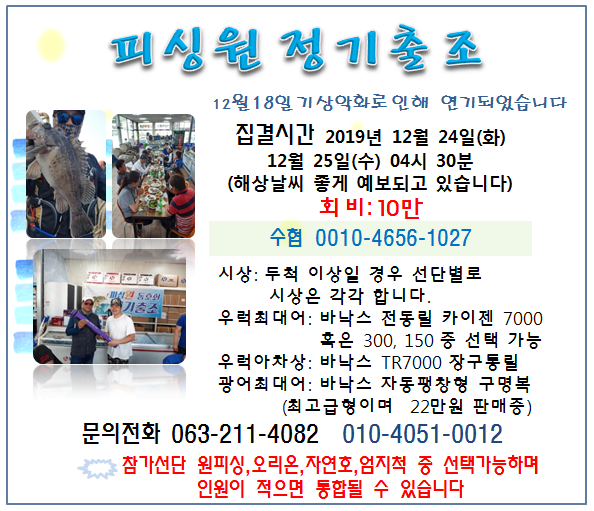 피싱원 정기출조

12월18일 기상악화로 인해 연기되었습니다

집결시간 2019년 12월 24일(화)
12월 25일(수) 04시 30분
(해상날씨 좋게 예보되고 있습니다)

회 비: 10만

수협 0010-4656-1027

시상: 두척 이상일 경우 선단별로
시상은 각각 합니다.
우럭최대어: 바낙스 전동릴 카이젠 7000
혹은 300, 150 중 선택 가능
우럭아차상: 바낙스 TR7000 장구통릴
광어최대어: 바낙스 자동팽창형 구명복
(최고급형이며 22만원 판매중)

문의전화 063-211-4082 010-4051-0012

참가선단 원피싱,오리온,자연호,엄지척 중 선택가능하며
인원이 적으면 통합될 수 있습니다

피싱원 동호회 기출조